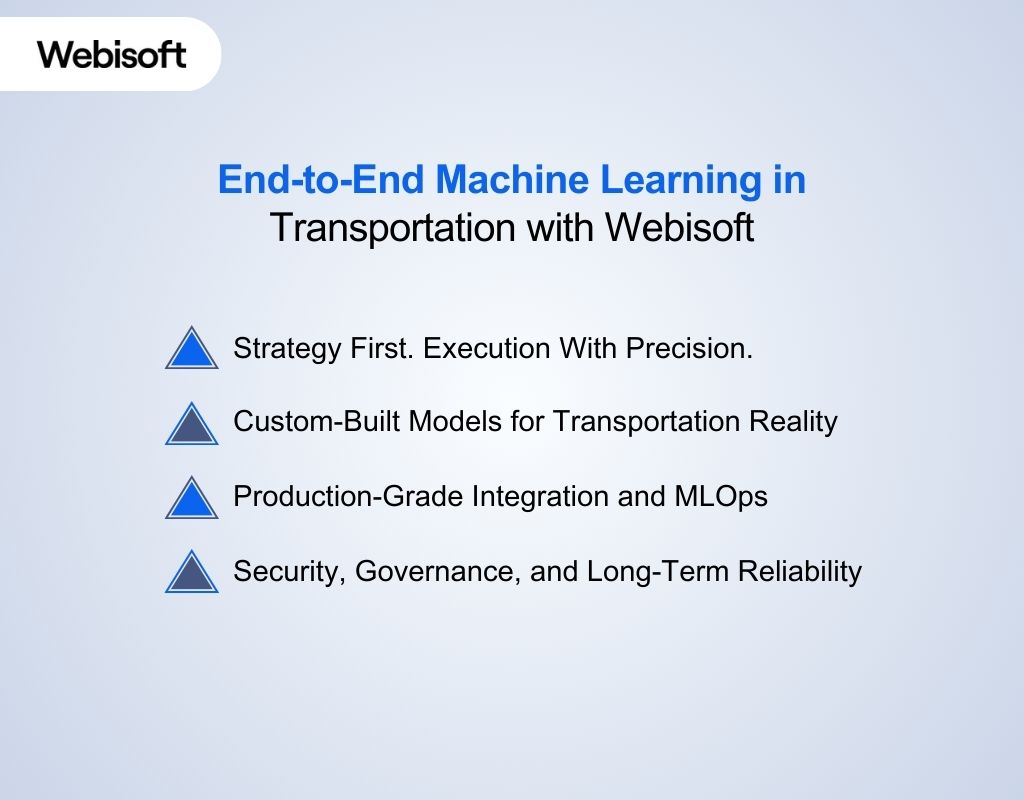 Webisoft

End-to-End Machine Learning in Transportation with Webisoft

Strategy First. Execution With Precision.

Custom-Built Models for Transportation Reality

Production-Grade Integration and MLOps

Security, Governance, and Long-Term Reliability